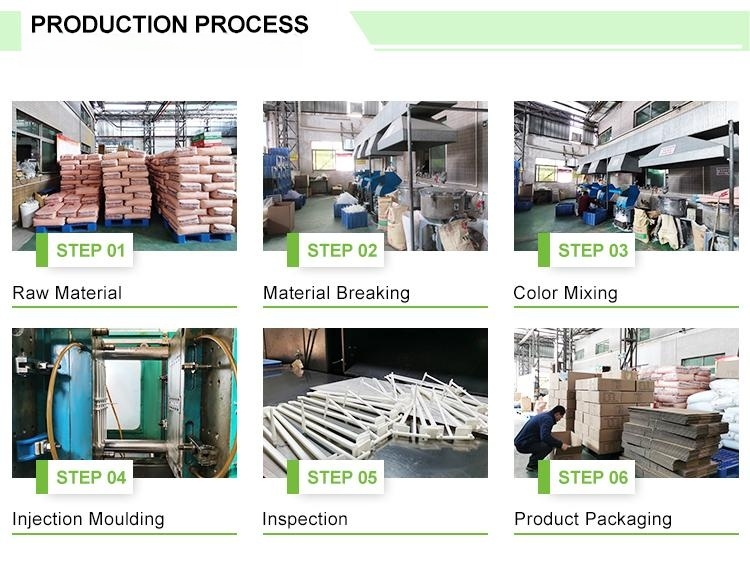 PRODUCTION PROCESS

STEP 01

Raw Material

STEP 02

Material Breaking

STEP 03

Color Mixing

STEP 04

Injection Moulding

STEP 05

Inspection

STEP 06

Product Packaging